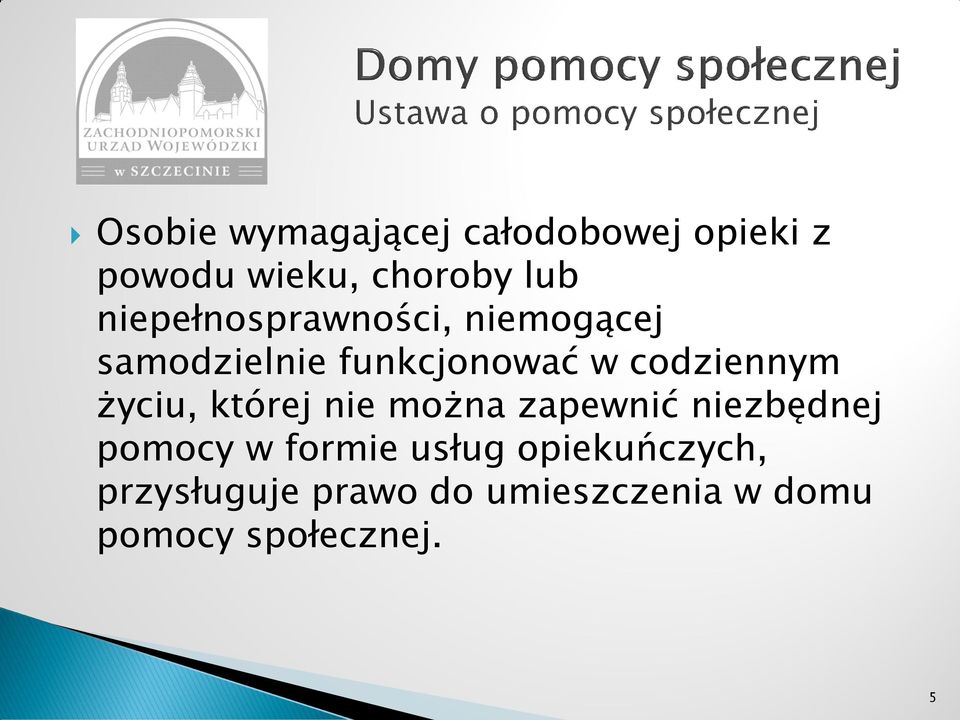 ZACHODNIOPOMORSKI URZĄD WOJEWÓDZKI
w SZCZECINIE

Domy pomocy społecznej
Ustawa o pomocy społecznej

Osobie wymagającej całodobowej opieki z powodu wieku, choroby lub niepełnosprawności, niemogącej samodzielnie funkcjonować w codziennym życiu, której nie można zapewnić niezbędnej pomocy w formie usług opiekuńczych, przysługuje prawo do umieszczenia w domu pomocy społecznej.

5